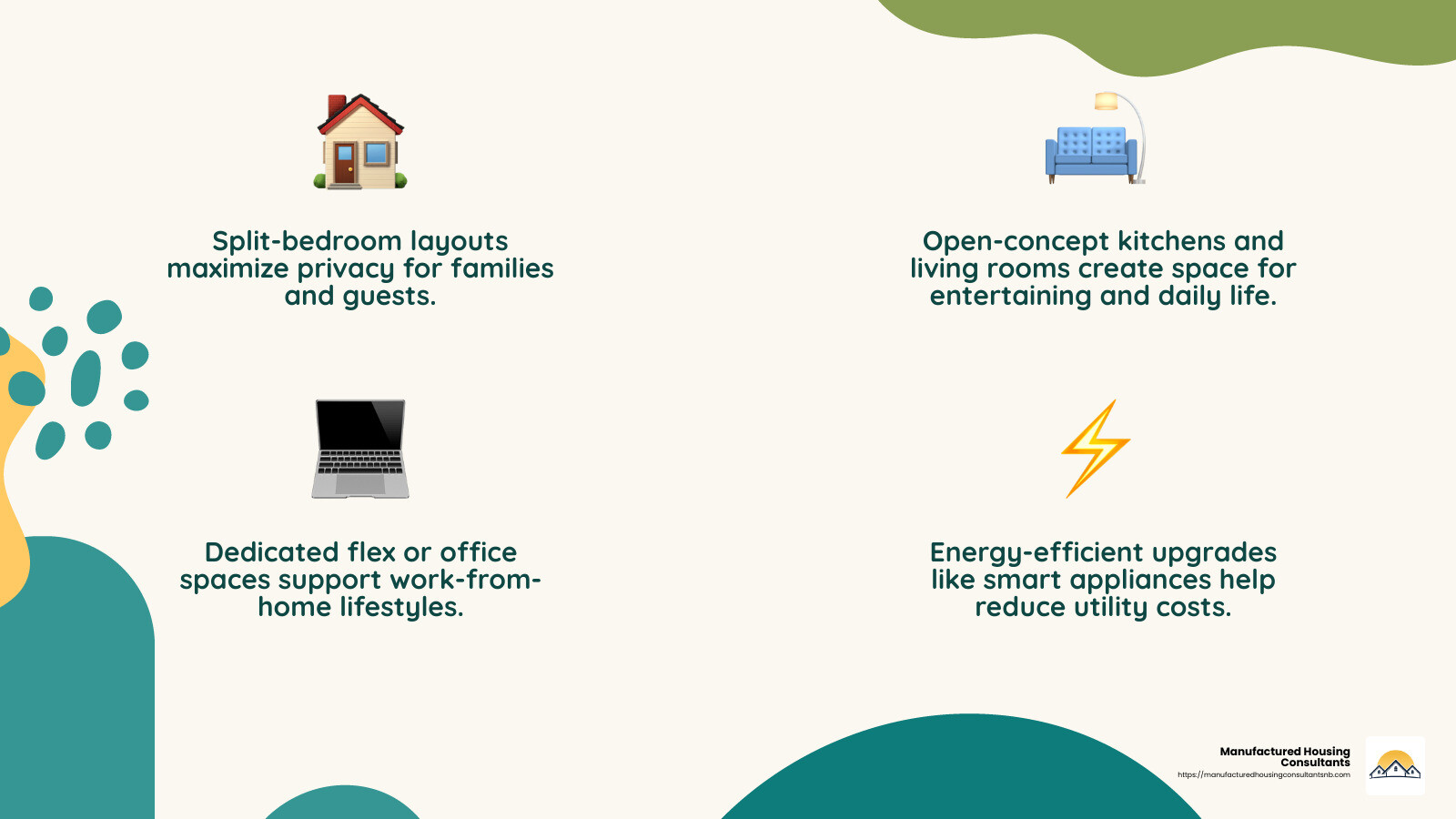 Split-bedroom layouts maximize privacy for families and guests.

Open-concept kitchens and living rooms create space for entertaining and daily life.

Dedicated flex or office spaces support work-from-home lifestyles.

Energy-efficient upgrades like smart appliances help reduce utility costs.

Manufactured Housing Consultants
https://manufacturedhousingconsultantsnb.com